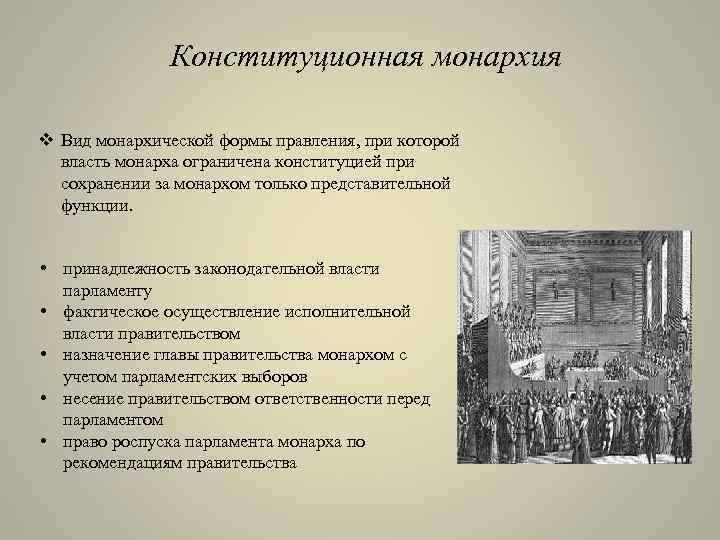 Конституционная монархия

❖ Вид монархической формы правления, при которой власть монарха ограничена конституцией при сохранении за монархом только представительной функции.

• принадлежность законодательной власти парламенту
• фактическое осуществление исполнительной власти правительством
• назначение главы правительства монархом с учетом парламентских выборов
• несение правительством ответственности перед парламентом
• право роспуска парламента монарха по рекомендациям правительства